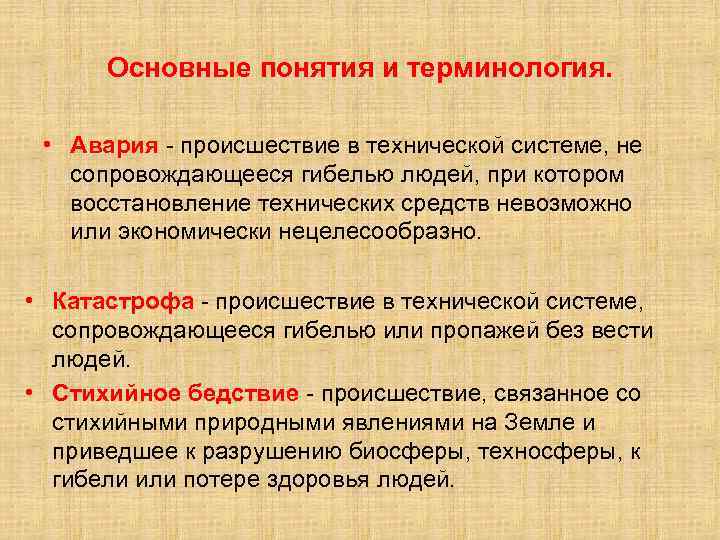 Основные понятия и терминология.

• Авария - происшествие в технической системе, не сопровождающееся гибелью людей, при котором восстановление технических средств невозможно или экономически нецелесообразно.

• Катастрофа - происшествие в технической системе, сопровождающееся гибелью или пропажей без вести людей.

• Стихийное бедствие - происшествие, связанное со стихийными природными явлениями на Земле и приведшее к разрушению биосферы, техносферы, к гибели или потере здоровья людей.